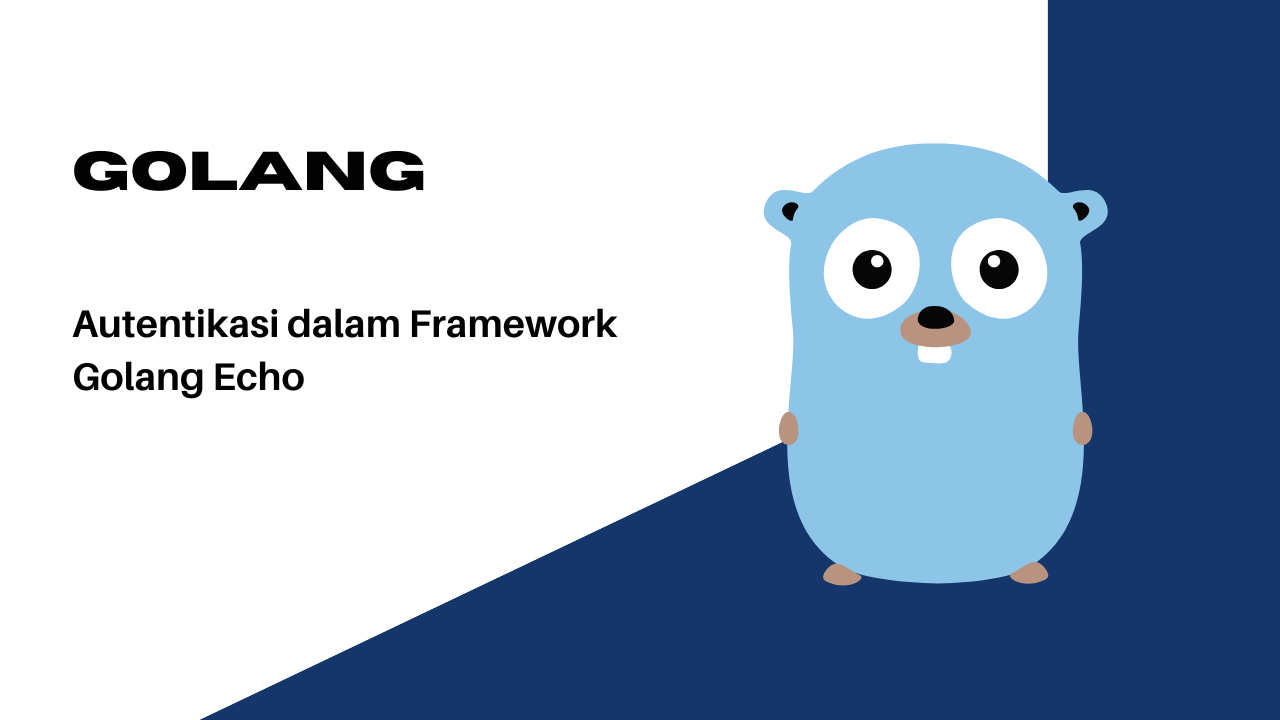 GOLANG

Autentikasi dalam Framework Golang Echo